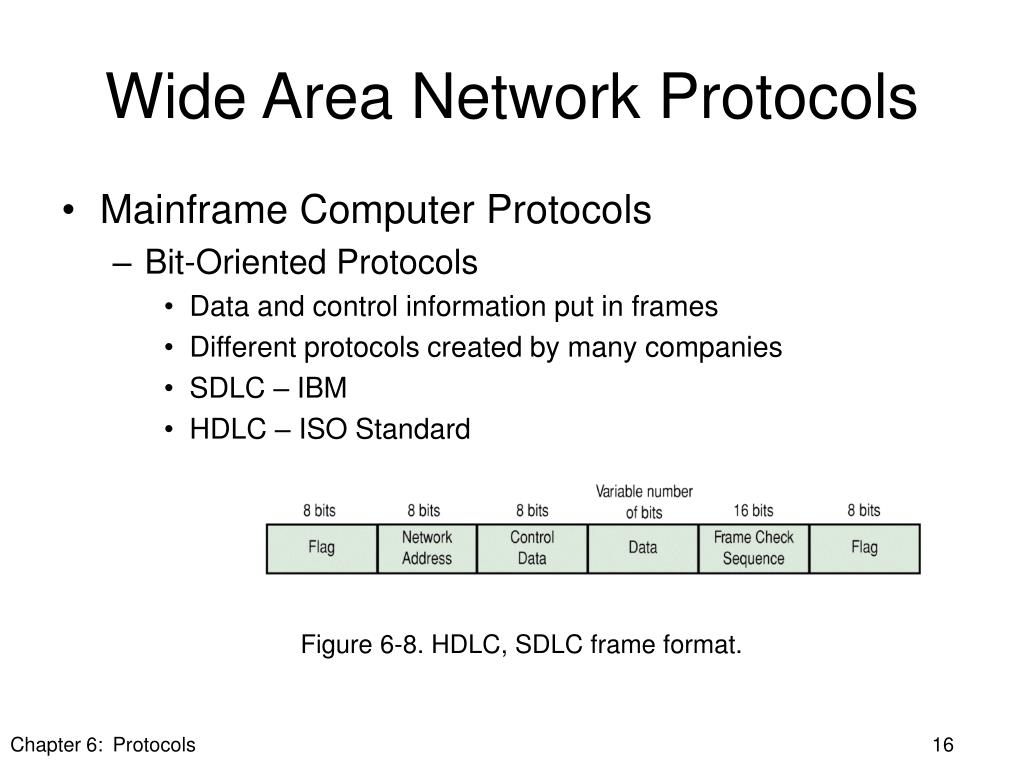 Wide Area Network Protocols

• Mainframe Computer Protocols
– Bit-Oriented Protocols
• Data and control information put in frames
• Different protocols created by many companies
• SDLC – IBM
• HDLC – ISO Standard

| 8 bits | 8 bits | 8 bits | Variable number of bits | 16 bits | 8 bits |
|---|---|---|---|---|---|
| Flag | Network Address | Control Data | Data | Frame Check Sequence | Flag |

Figure 6-8. HDLC, SDLC frame format.

Chapter 6: Protocols

16